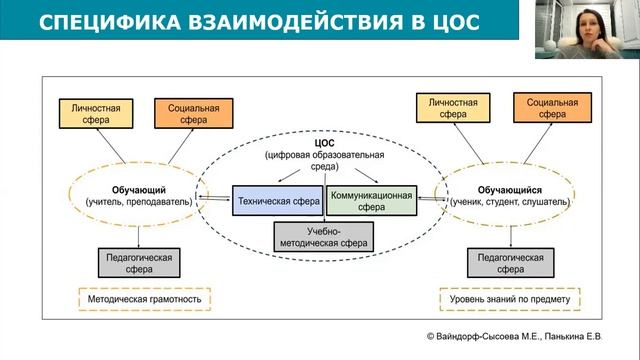 СПЕЦИФИКА ВЗАИМОДЕЙСТВИЯ В ЦОС

Личностная сфера

Социальная сфера

Обучающий (учитель, преподаватель)

Педагогическая сфера

Методическая грамотность

ЦОС (цифровая образовательная среда)

Техническая сфера

Коммуникационная сфера

Учебно-методическая сфера

Личностная сфера

Социальная сфера

Обучающийся (ученик, студент, слушатель)

Педагогическая сфера

Уровень знаний по предмету

© Вайндорф-Сысоева М.Е., Панькина Е.В.